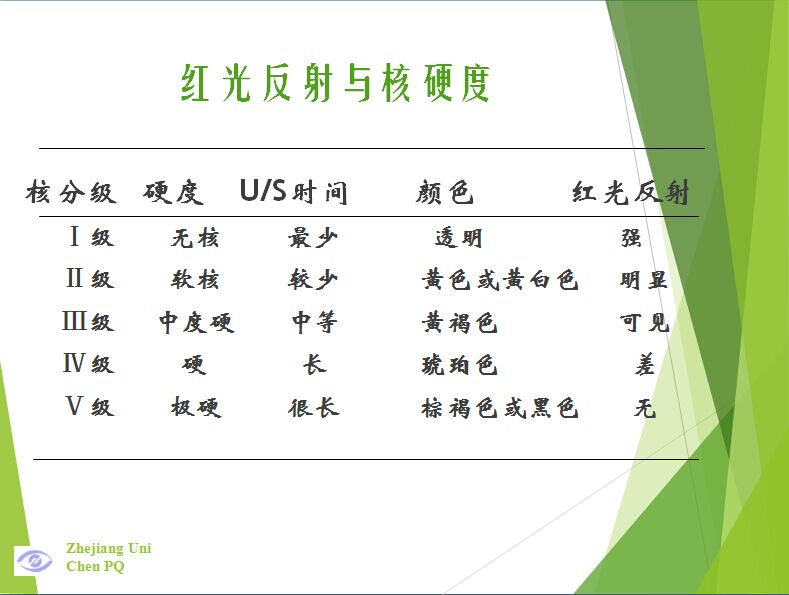 红光反射与核硬度

| 核分级 | 硬度 | U/S时间 | 颜色 | 红光反射 |
|---|---|---|---|---|
| Ⅰ级 | 无核 | 最少 | 透明 | 强 |
| Ⅱ级 | 软核 | 较少 | 黄色或黄白色 | 明显 |
| Ⅲ级 | 中度硬 | 中等 | 黄褐色 | 可见 |
| Ⅳ级 | 硬 | 长 | 琥珀色 | 差 |
| Ⅴ级 | 极硬 | 很长 | 棕褐色或黑色 | 无 |

Zhejiang Uni
Chen PQ